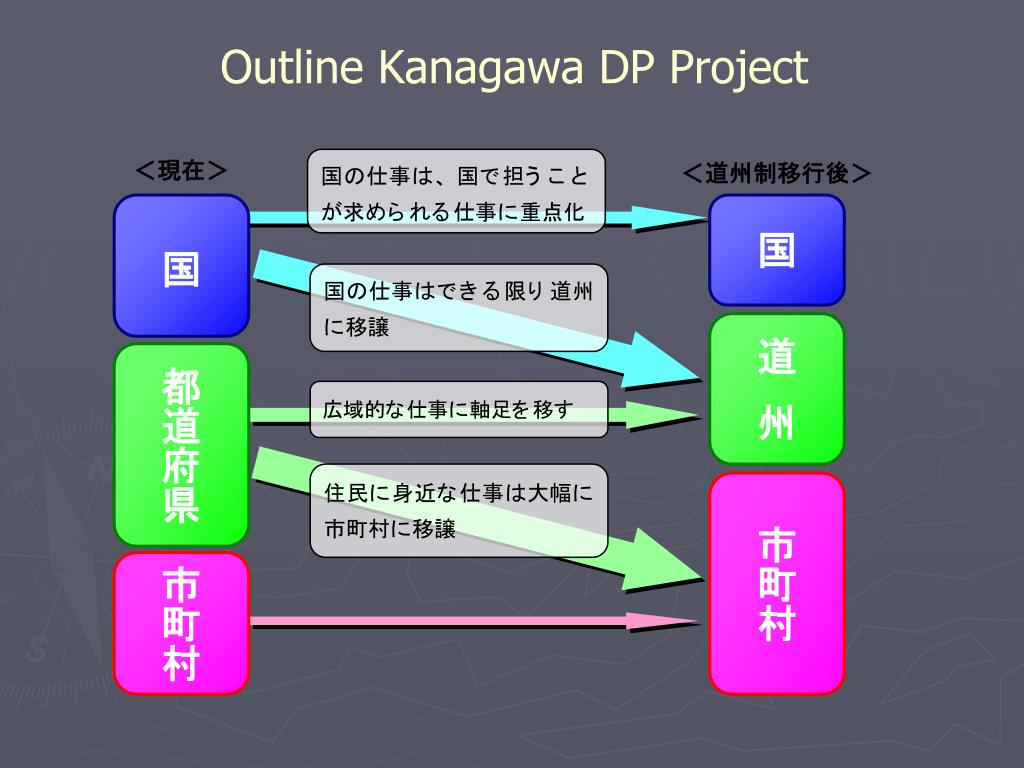 Outline Kanagawa DP Project

＜現在＞

国

都道府県

市町村

国の仕事は、国で担うことが求められる仕事に重点化

国の仕事はできる限り 道州に移譲

広域的な仕事に軸足を移す

住民に身近な仕事は大幅に市町村に移譲

＜道州制移行後＞

国

道州

市町村